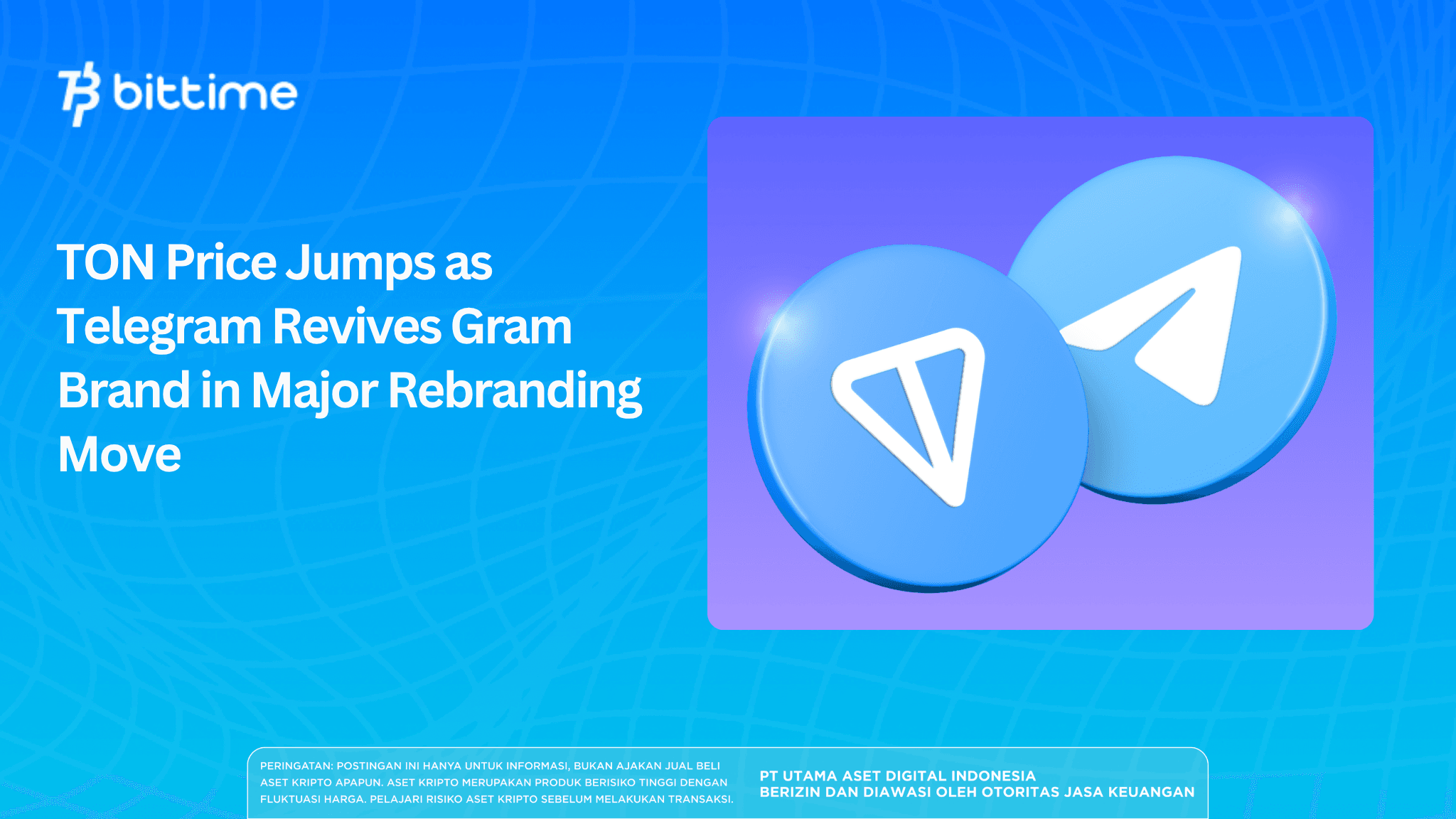 bittime

TON Price Jumps as Telegram Revives Gram Brand in Major Rebranding Move

PERINGATAN: POSTINGAN INI HANYA UNTUK INFORMASI, BUKAN AJAKAN JUAL BELI ASET KRIPTO APAPUN. ASET KRIPTO MERUPAKAN PRODUK BERISIKO TINGGI DENGAN FLUKTUASI HARGA. PELAJARI RISIKO ASET KRIPTO SEBELUM MELAKUKAN TRANSAKSI.

PT UTAMA ASET DIGITAL INDONESIA
BERIZIN DAN DIAWASI OLEH OTORITAS JASA KEUANGAN